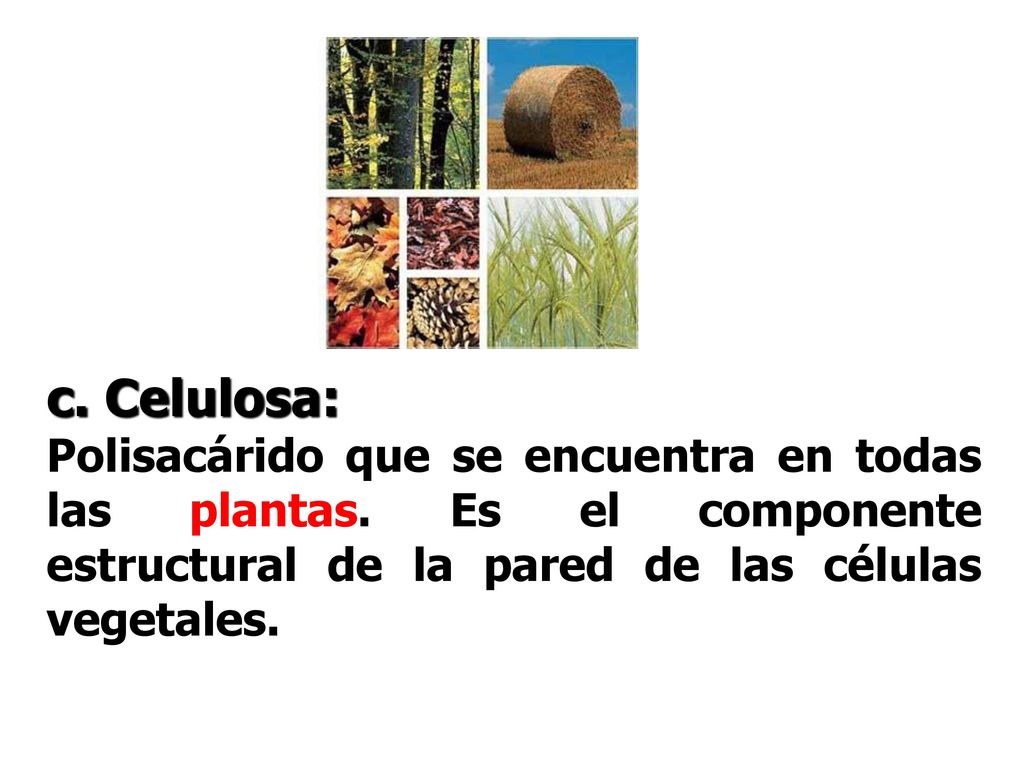 c. Celulosa:

Polisacárido que se encuentra en todas las plantas. Es el componente estructural de la pared de las células vegetales.